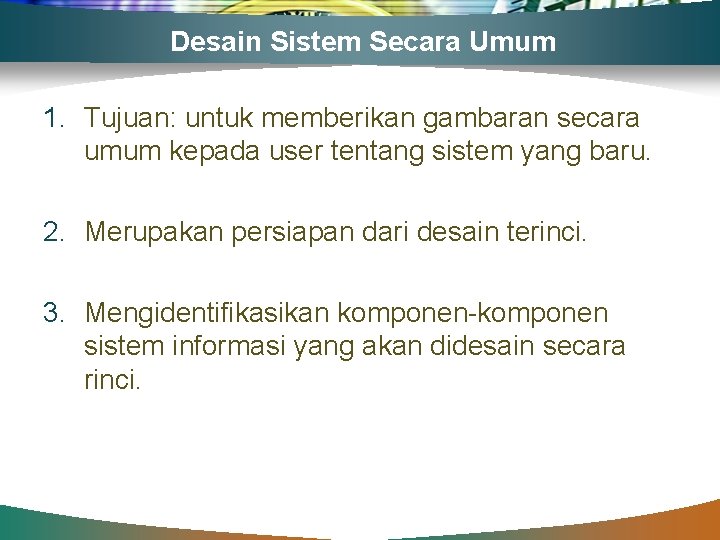 Desain Sistem Secara Umum

1. Tujuan: untuk memberikan gambaran secara umum kepada user tentang sistem yang baru.

2. Merupakan persiapan dari desain terinci.

3. Mengidentifikasikan komponen-komponen sistem informasi yang akan didesain secara rinci.